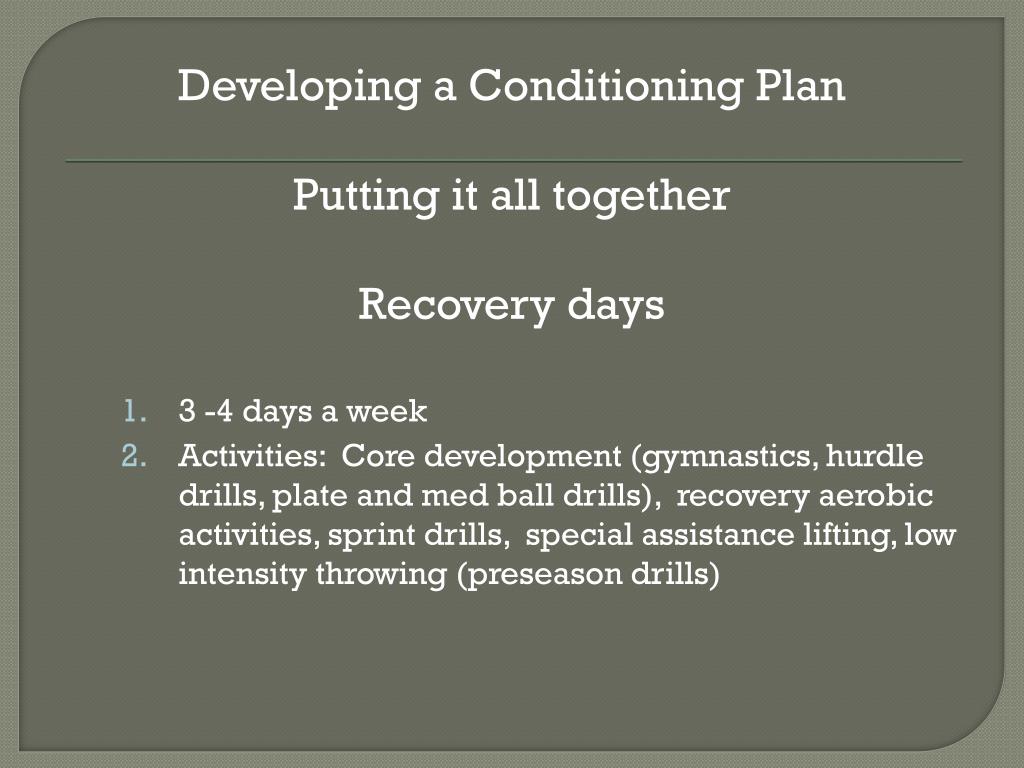 Developing a Conditioning Plan

Putting it all together

Recovery days

1. 3 -4 days a week
2. Activities: Core development (gymnastics, hurdle drills, plate and med ball drills), recovery aerobic activities, sprint drills, special assistance lifting, low intensity throwing (preseason drills)